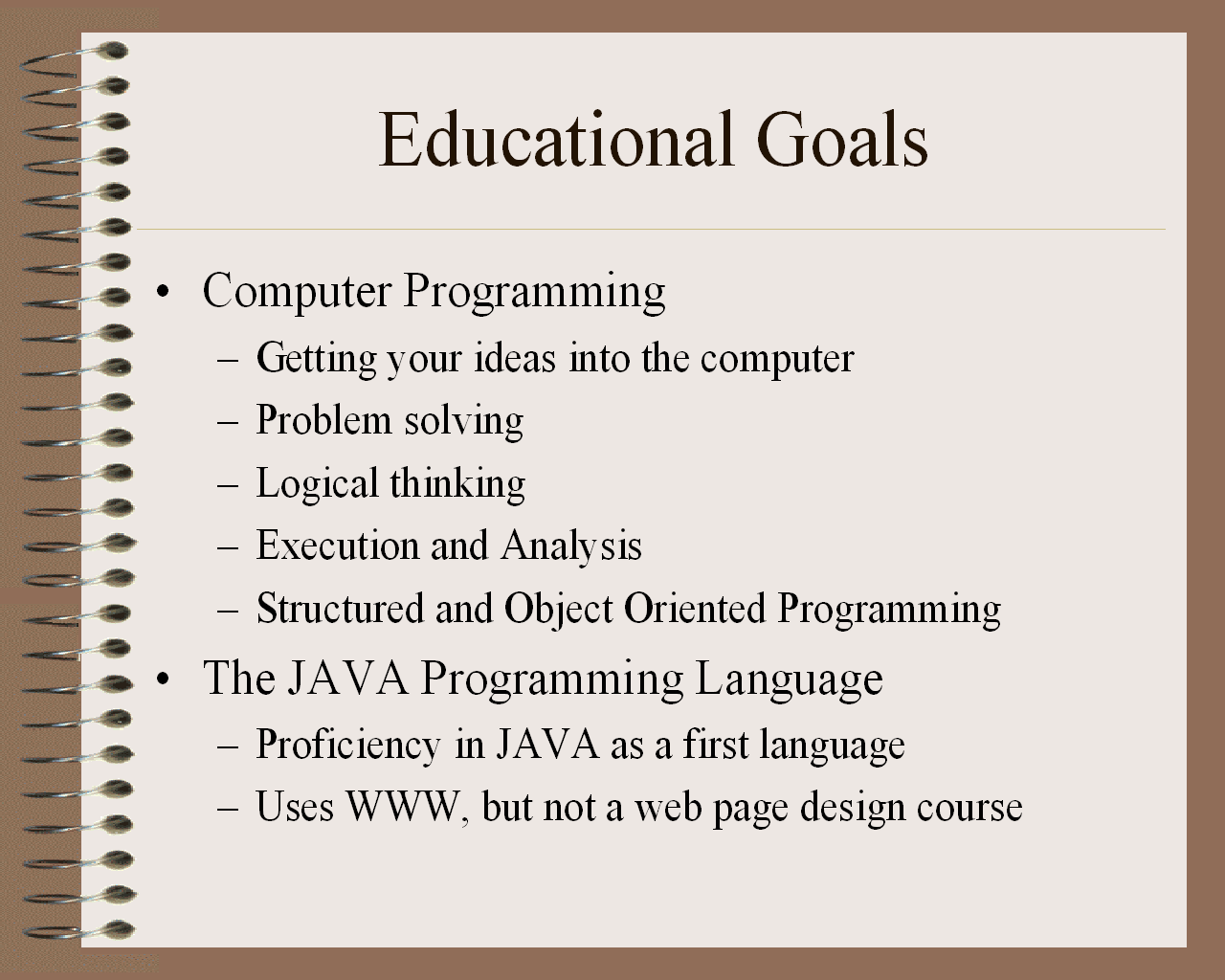 Educational Goals

• Computer Programming
  – Getting your ideas into the computer
  – Problem solving
  – Logical thinking
  – Execution and Analysis
  – Structured and Object Oriented Programming
• The JAVA Programming Language
  – Proficiency in JAVA as a first language
  – Uses WWW, but not a web page design course